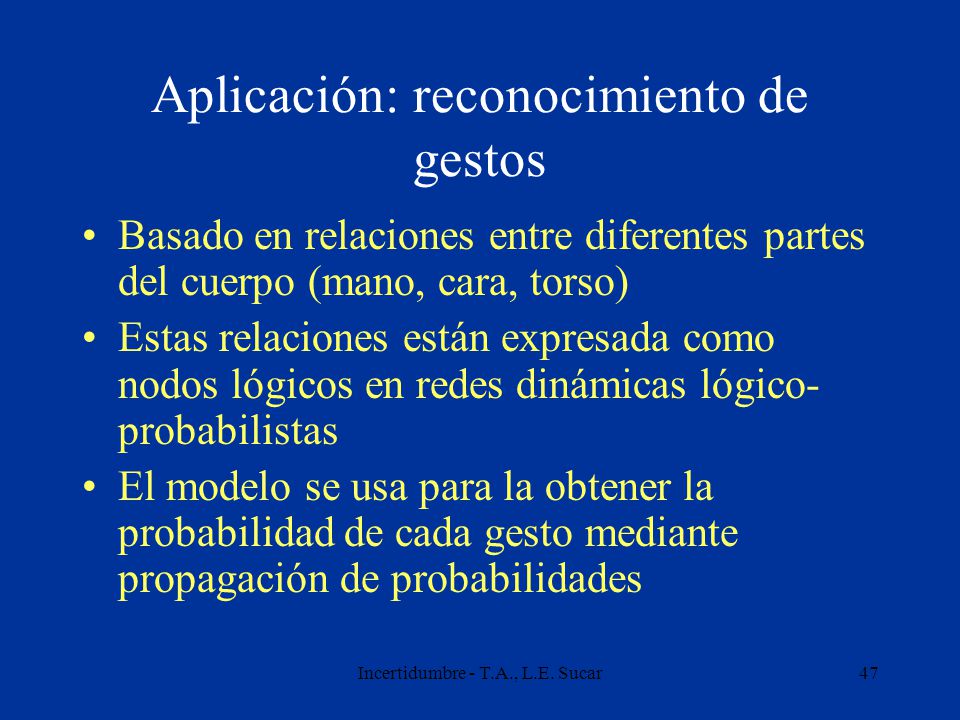 Aplicación: reconocimiento de gestos

• Basado en relaciones entre diferentes partes del cuerpo (mano, cara, torso)
• Estas relaciones están expresada como nodos lógicos en redes dinámicas lógico-probabilistas
• El modelo se usa para la obtener la probabilidad de cada gesto mediante propagación de probabilidades

Incertidumbre - T.A., L.E. Sucar

47